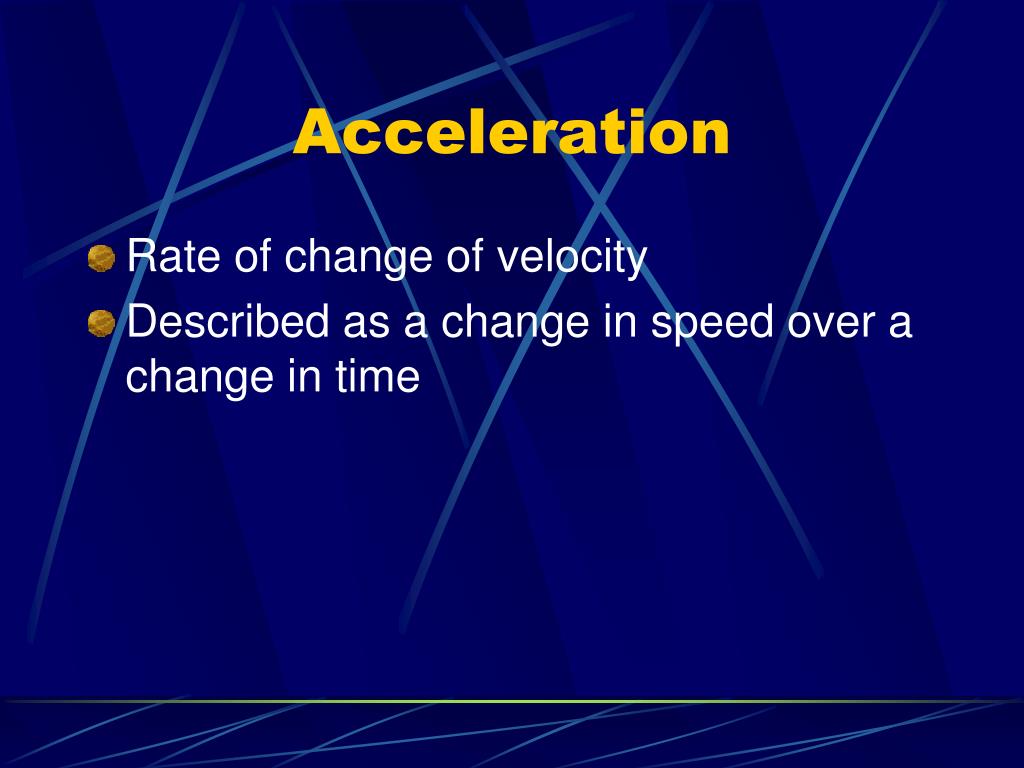 Acceleration

Rate of change of velocity

Described as a change in speed over a change in time